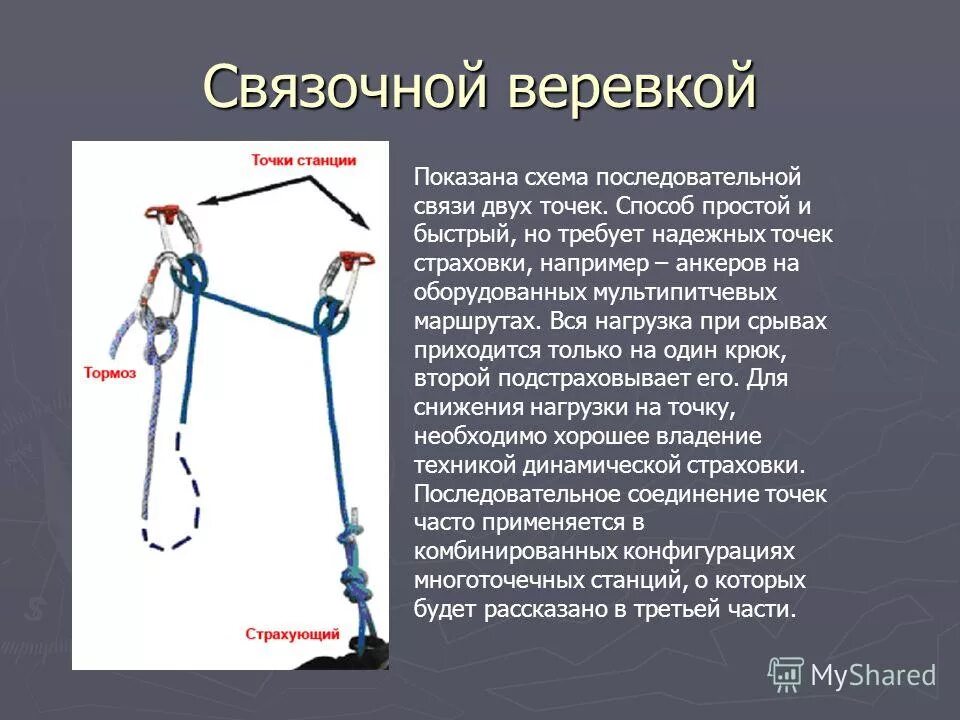 Связочной веревкой

Точки станции

Тормоз

Страхующий

Показана схема последовательной связи двух точек. Способ простой и быстрый, но требует надежных точек страховки, например – анкеров на оборудованных мультипитчевых маршрутах. Вся нагрузка при срывах приходится только на один крюк, второй подстраховывает его. Для снижения нагрузки на точку, необходимо хорошее владение техникой динамической страховки. Последовательное соединение точек часто применяется в комбинированных конфигурациях многоточечных станций, о которых будет рассказано в третьей части.

MyShared